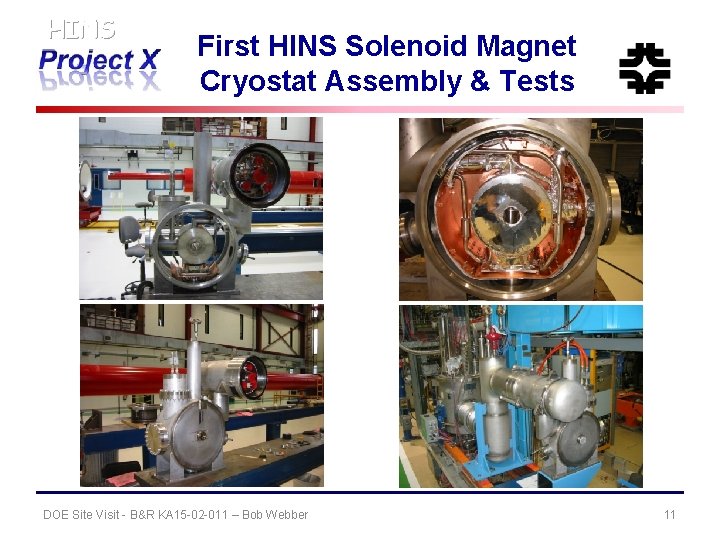 HINS
Project X

First HINS Solenoid Magnet Cryostat Assembly & Tests

DOE Site Visit - B&R KA15-02-011 – Bob Webber

11